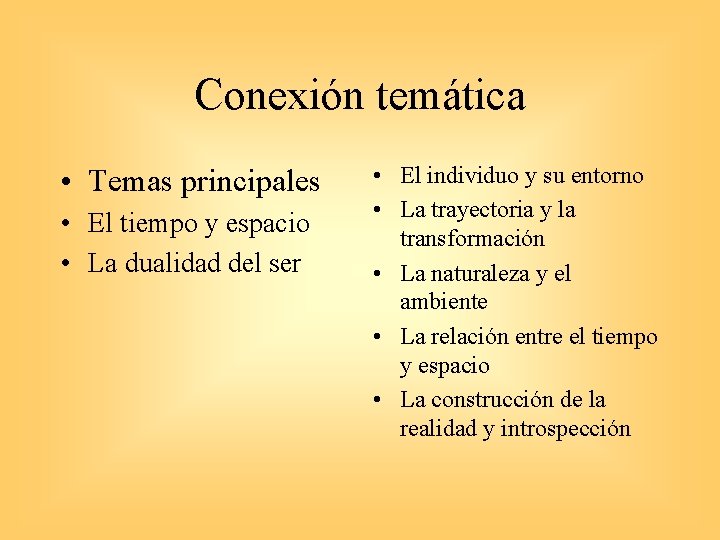 Conexión temática

• Temas principales
• El tiempo y espacio
• La dualidad del ser

• El individuo y su entorno
• La trayectoria y la transformación
• La naturaleza y el ambiente
• La relación entre el tiempo y espacio
• La construcción de la realidad y introspección